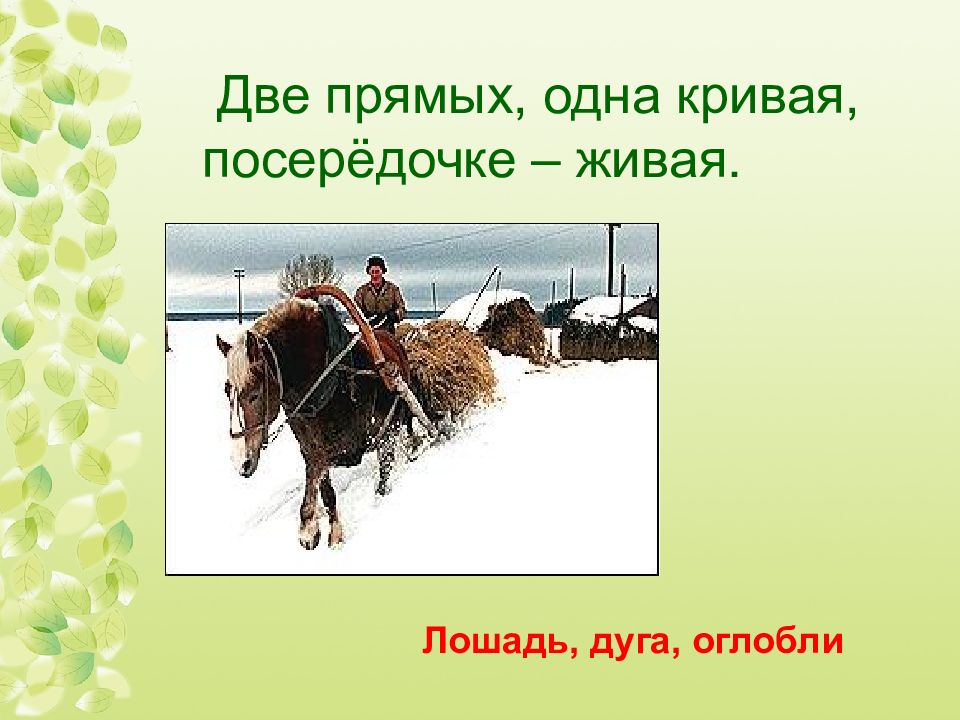 Две прямых, одна кривая, посерёдочке – живая.

Лошадь, дуга, оглобли